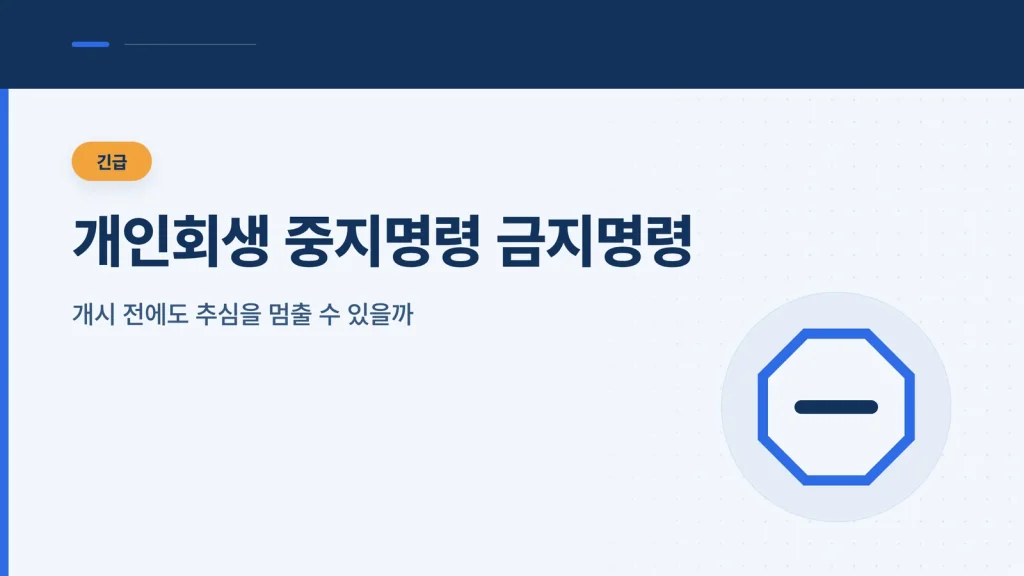 긴급

개인회생 중지명령 금지명령

개시 전에도 추심을 멈출 수 있을까